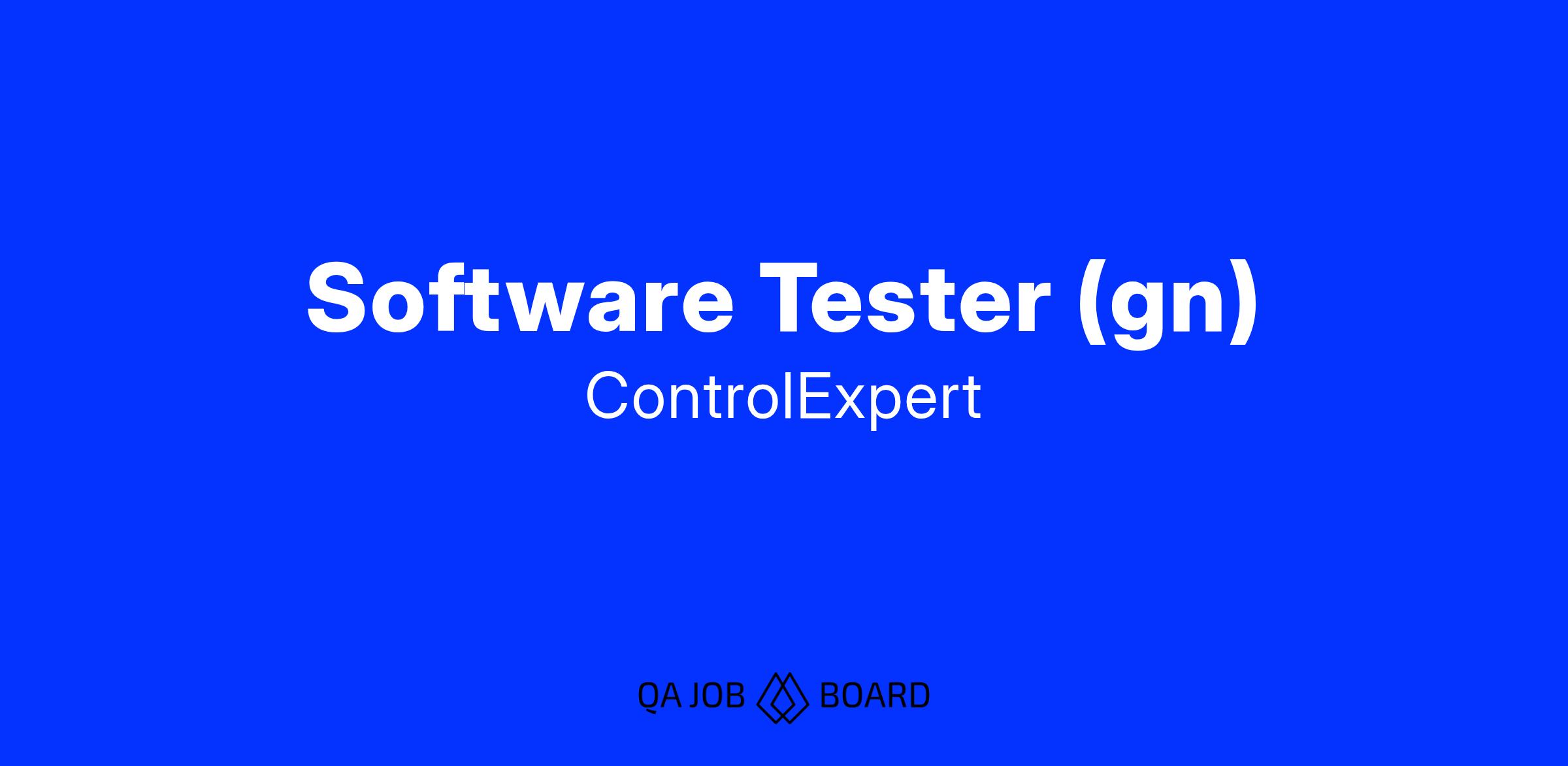 Software Tester (gn)
ControlExpert

QA JOB BOARD